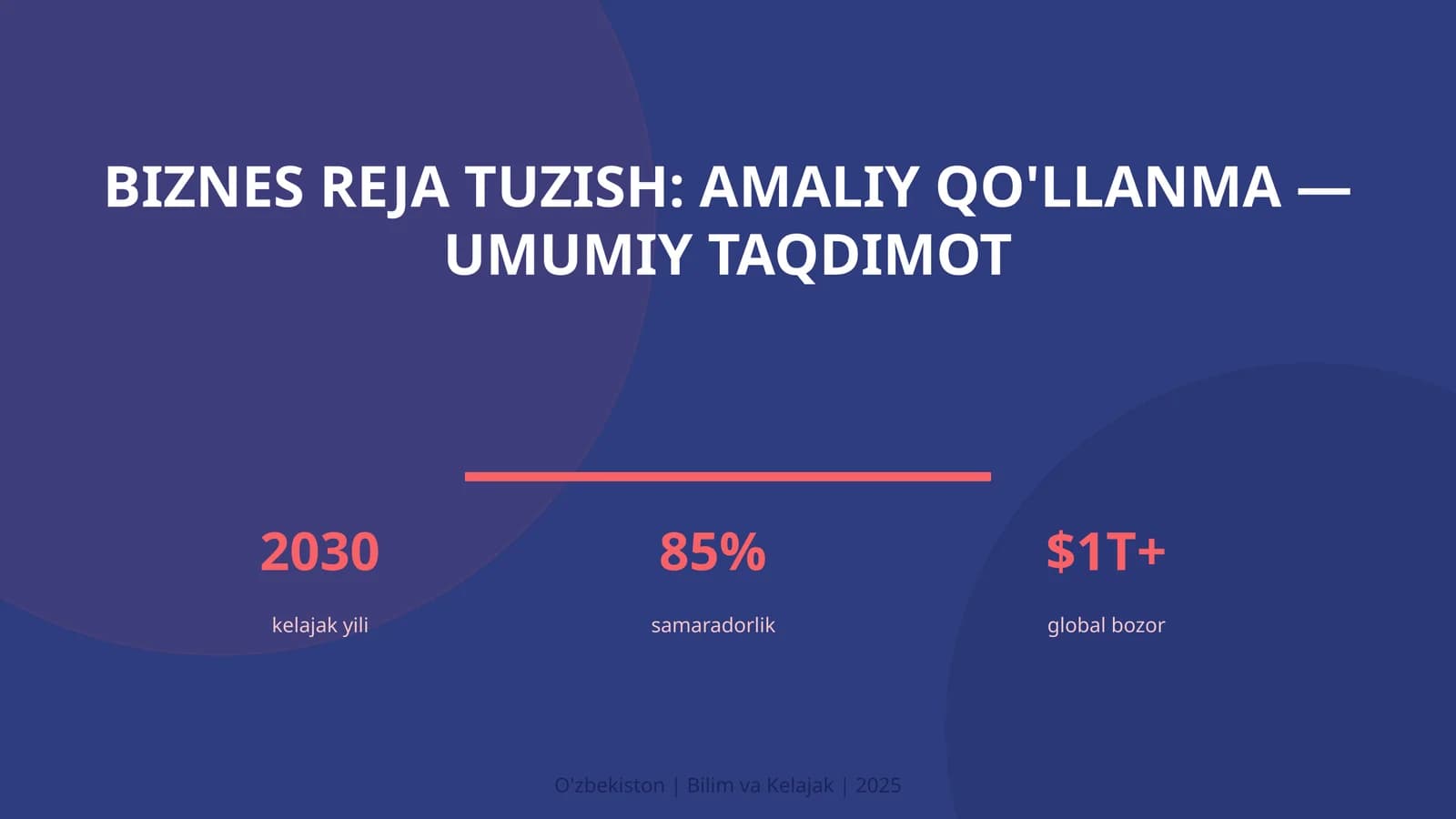 BIZNES REJA TUZISH: AMALIY QO'LLANMA — UMUMIY TAQDIMOT

2030
kelajak yili

85%
samaradorlik

$1T+
global bozor

O'zbekiston | Bilim va Kelajak | 2025